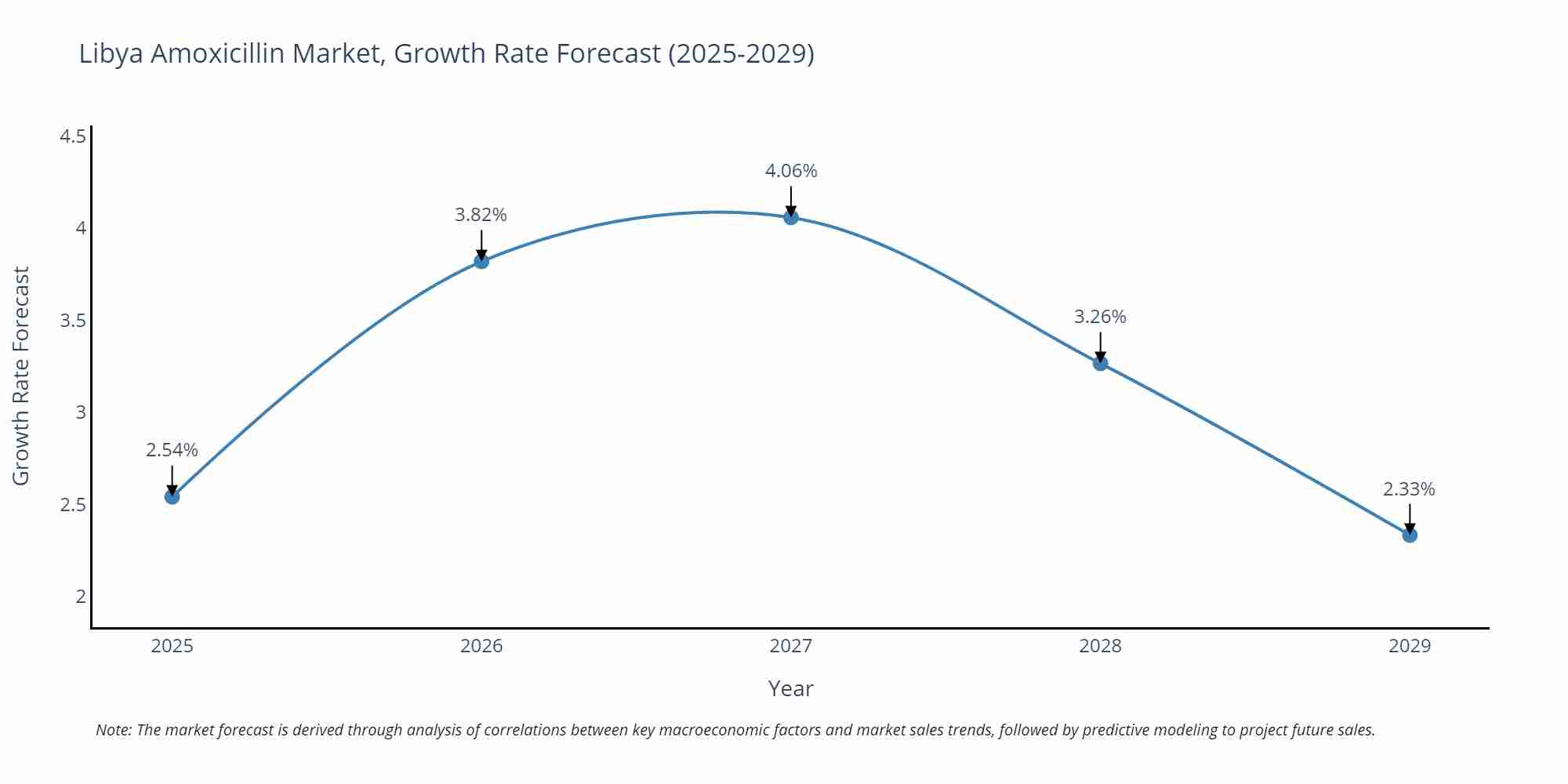 Libya Amoxicillin Market, Growth Rate Forecast (2025-2029)

Growth Rate Forecast

4.5
4
3.5
3
2.5
2

2.54%
3.82%
4.06%
3.26%
2.33%

2025
2026
2027
2028
2029

Year

Note: The market forecast is derived through analysis of correlations between key macroeconomic factors and market sales trends, followed by predictive modeling to project future sales.